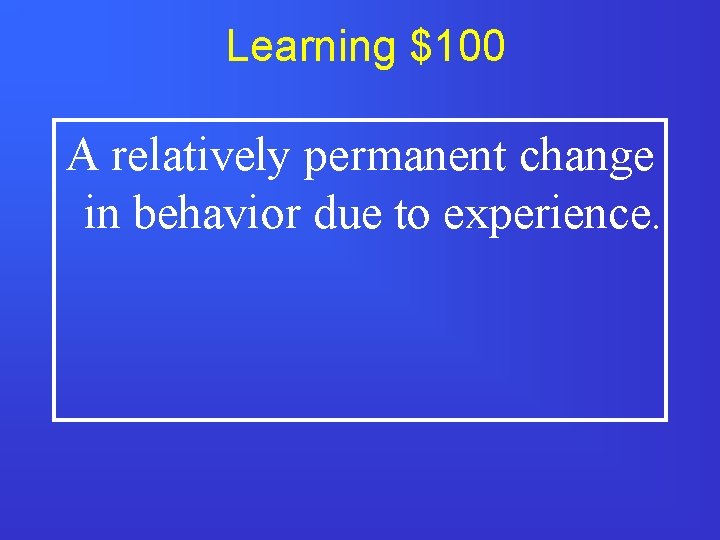 Learning \$100

A relatively permanent change in behavior due to experience.